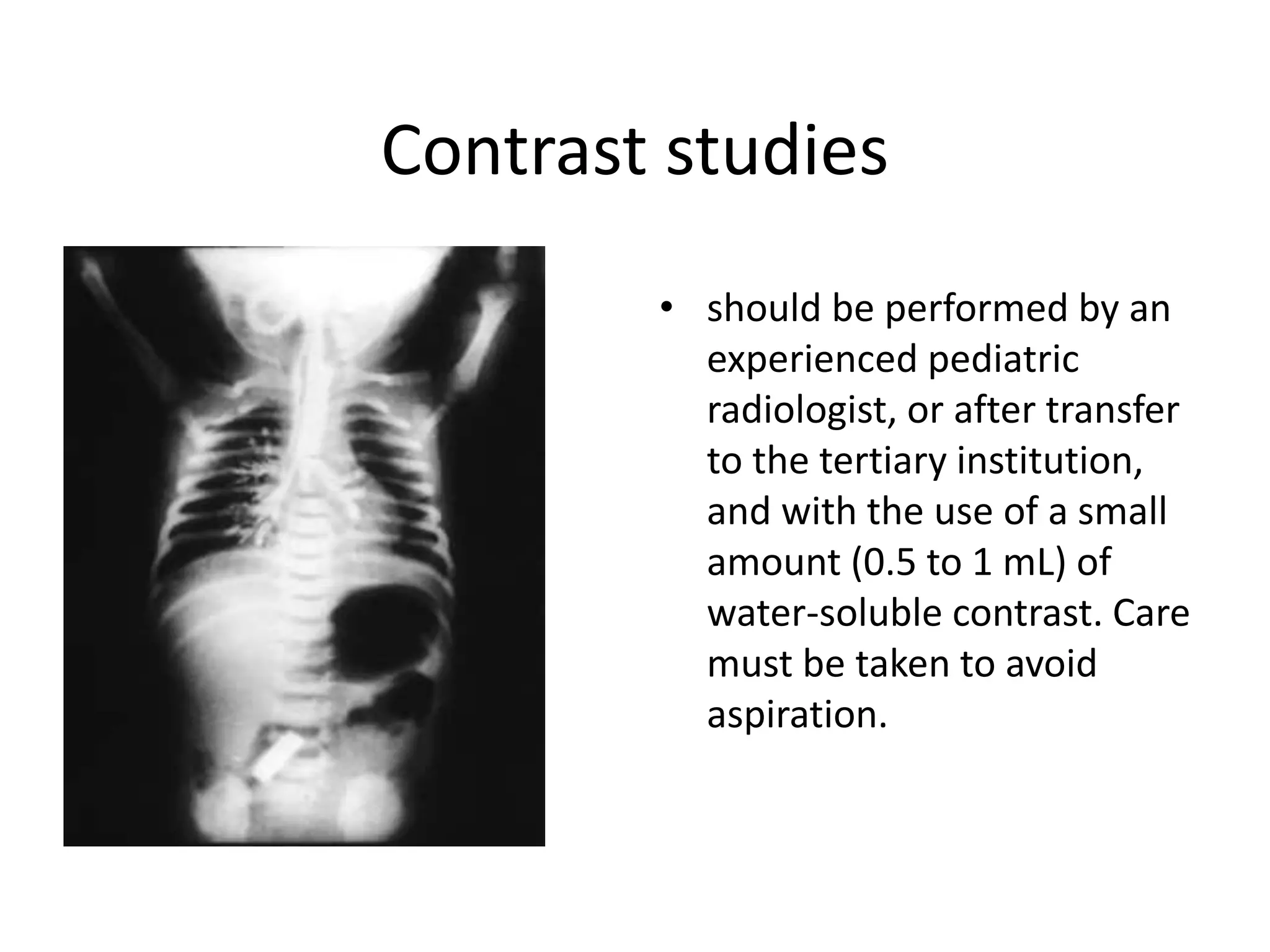 Contrast studies

• should be performed by an experienced pediatric radiologist, or after transfer to the tertiary institution, and with the use of a small amount (0.5 to 1 mL) of water-soluble contrast. Care must be taken to avoid aspiration.